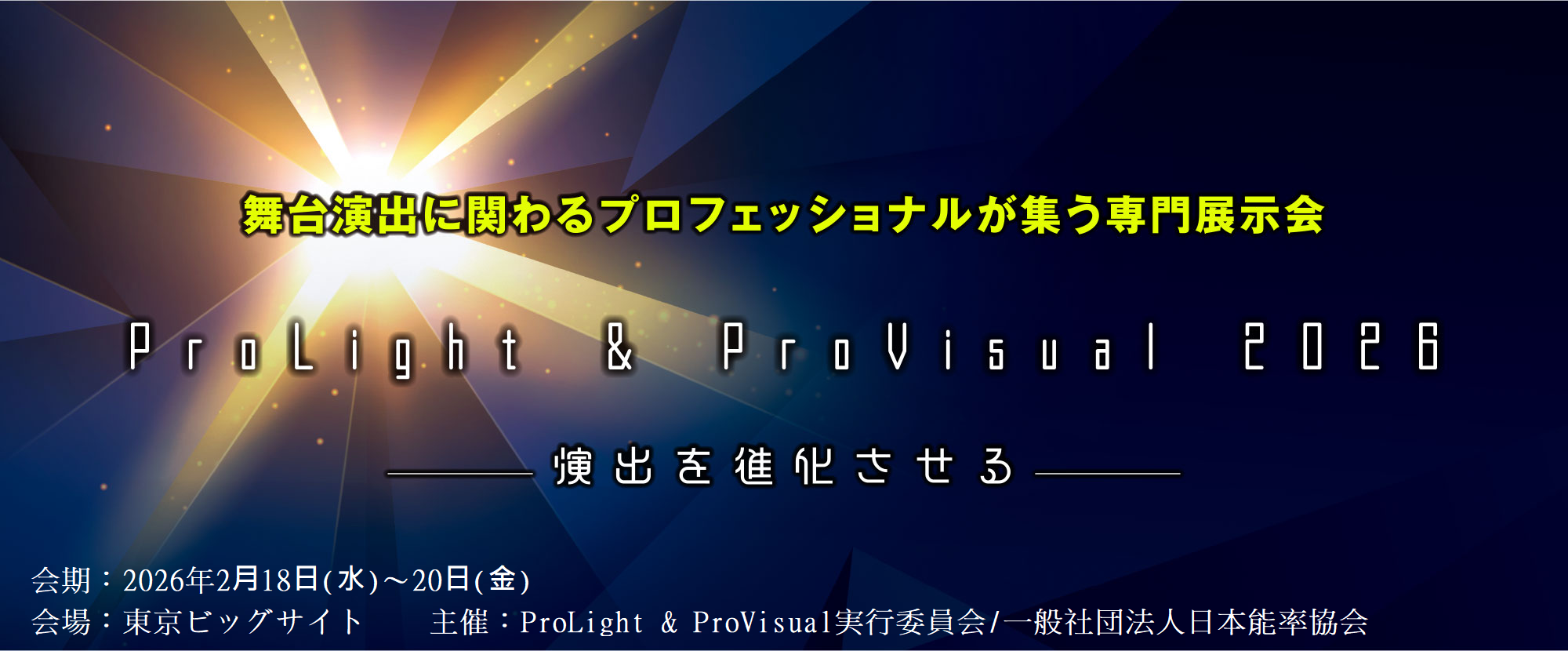 舞台演出に関わるプロフェッショナルが集う専門展示会

ProLight & ProVisual 2026

演出を進化させる

会期：2026年2月18日(水)～20日(金)
会場：東京ビッグサイト　主催：ProLight & ProVisual実行委員会/一般社団法人日本能率協会